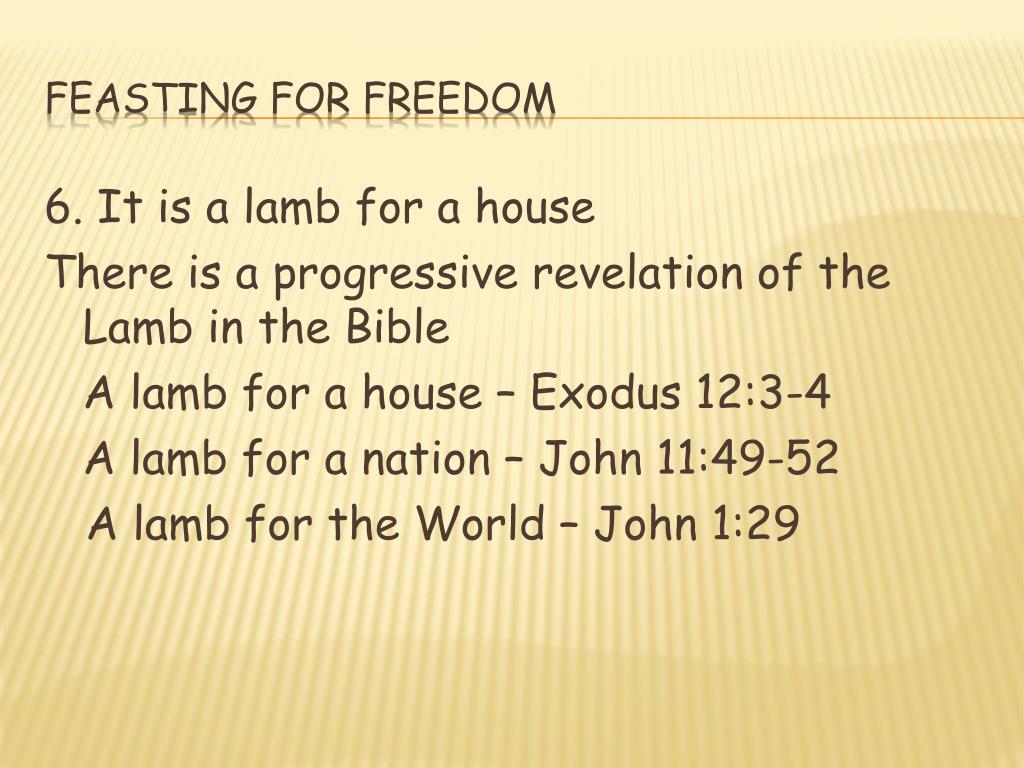 FEASTING FOR FREEDOM

6. It is a lamb for a house

There is a progressive revelation of the Lamb in the Bible

A lamb for a house – Exodus 12:3-4

A lamb for a nation – John 11:49-52

A lamb for the World – John 1:29